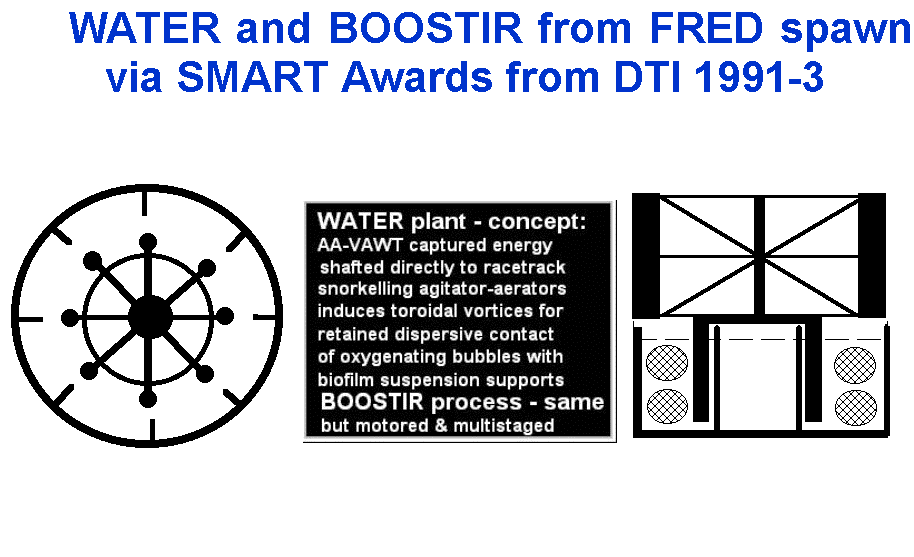 WATER and BOOSTIR from FRED spawn via SMART Awards from DTI 1991-3

WATER plant - concept:
AA-VAWT captured energy shafted directly to racetrack snorkelling agitator-aerators induces toroidal vortices for retained dispersive contact of oxygenating bubbles with biofilm suspension supports
BOOSTIR process - same but motored & multistaged